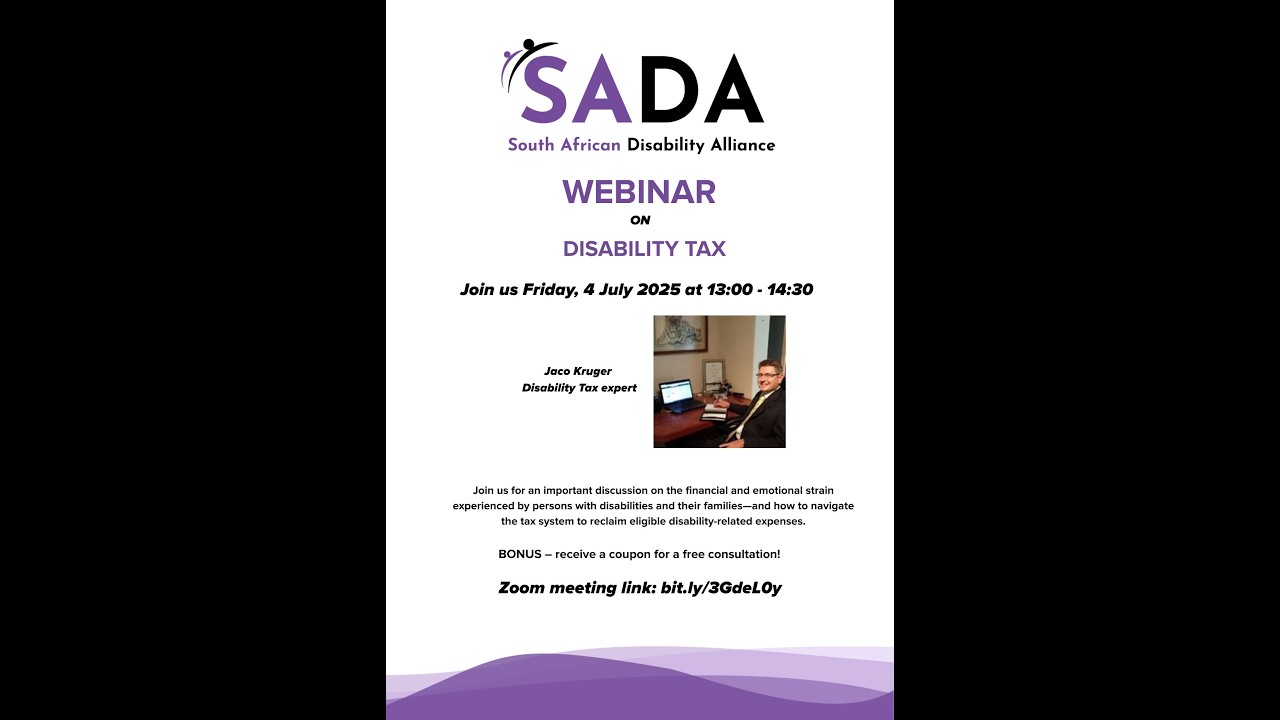 SADA
South African Disability Alliance

WEBINAR
ON
DISABILITY TAX

Join us Friday, 4 July 2025 at 13:00 - 14:30

Jaco Kruger
Disability Tax expert

Join us for an important discussion on the financial and emotional strain experienced by persons with disabilities and their families—and how to navigate the tax system to reclaim eligible disability-related expenses.

BONUS – receive a coupon for a free consultation!

Zoom meeting link: bit.ly/3GdeL0y